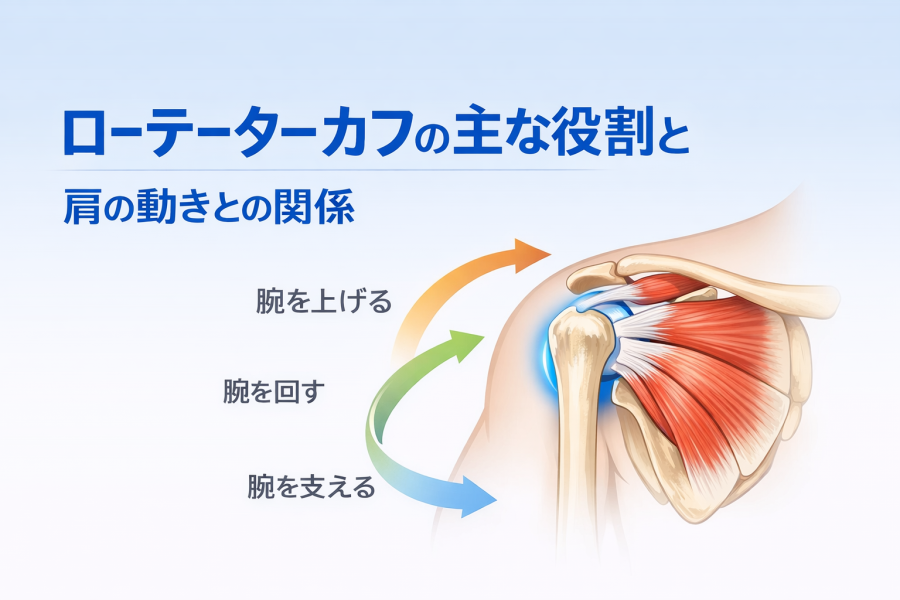 ローテーターカフの主な役割と

肩の動きとの関係

腕を上げる

腕を回す

腕を支える